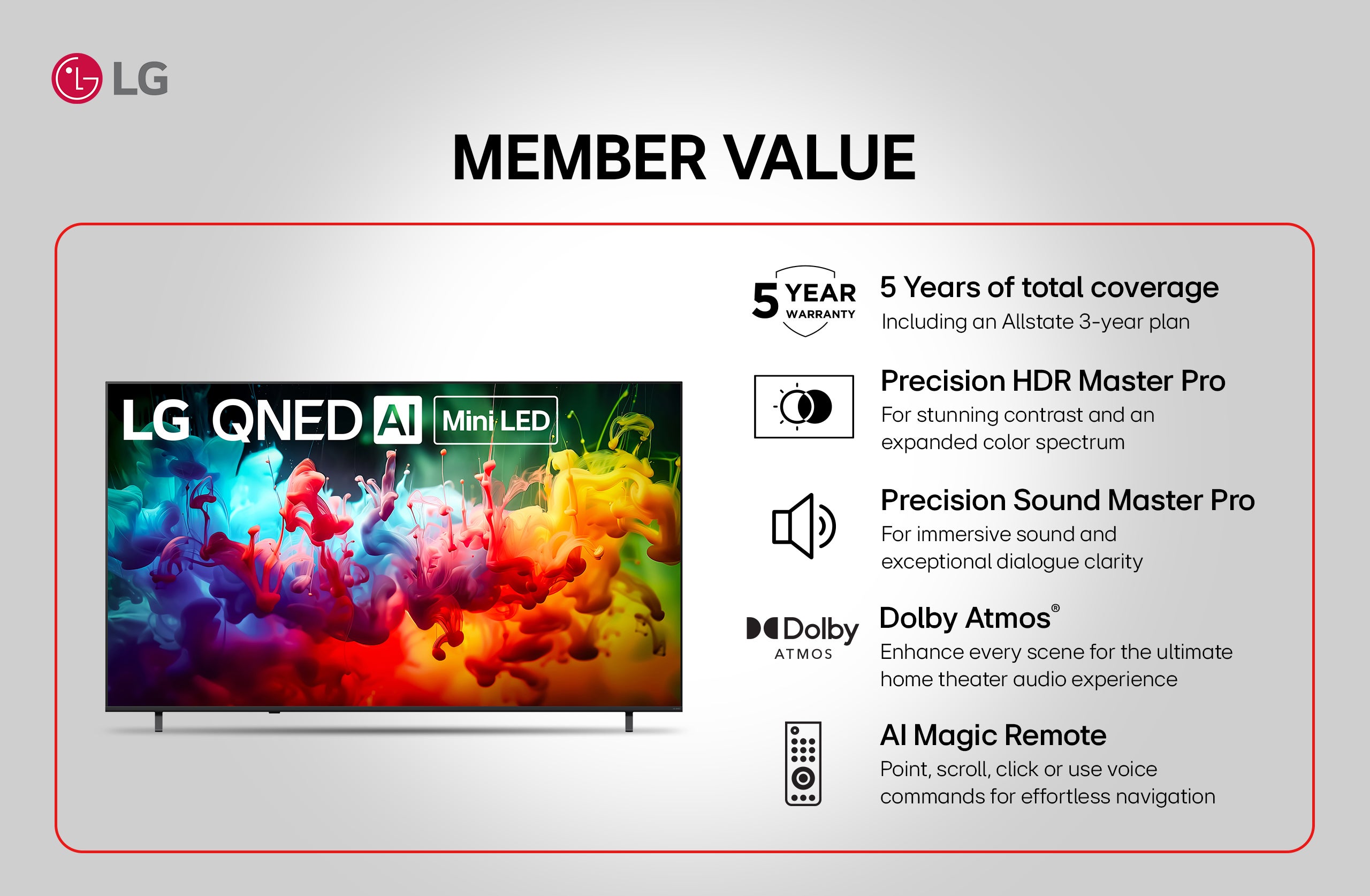 LG

MEMBER VALUE

LG QNED AI Mini LED

5 YEAR WARRANTY

5 Years of total coverage
Including an Allstate 3-year plan

Precision HDR Master Pro
For stunning contrast and an expanded color spectrum

Precision Sound Master Pro
For immersive sound and exceptional dialogue clarity

Dolby ATMOS

Dolby Atmos®
Enhance every scene for the ultimate home theater audio experience

AI Magic Remote
Point, scroll, click or use voice commands for effortless navigation